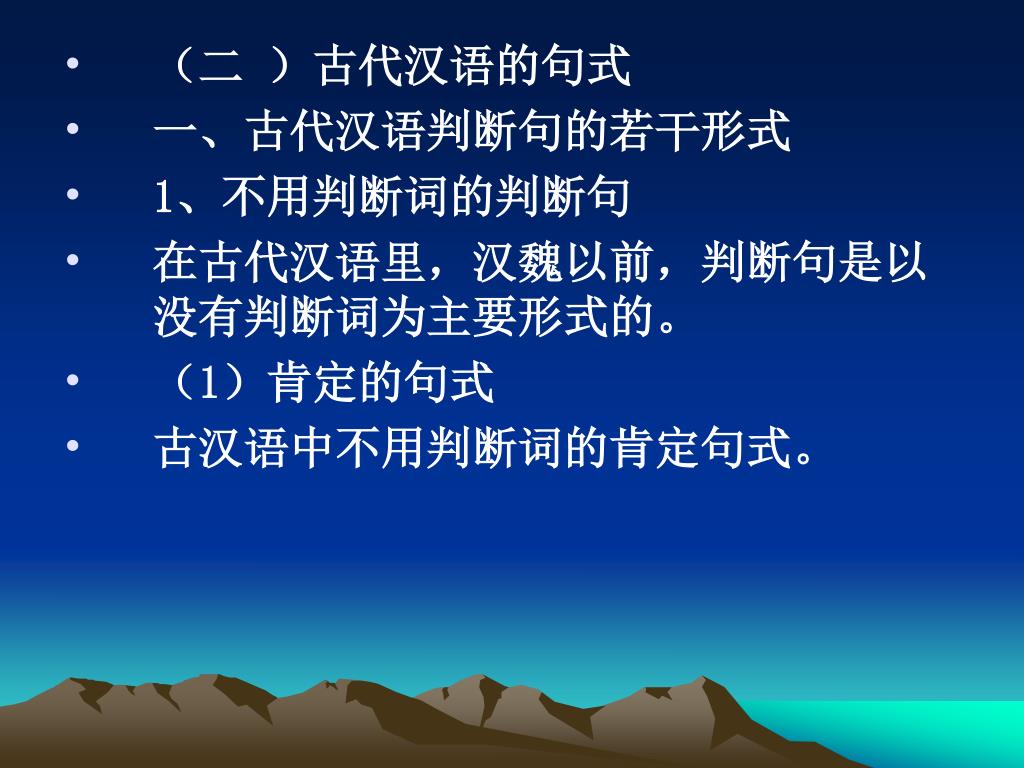 • （二 ）古代汉语的句式
• 一、古代汉语判断句的若干形式
• 1、不用判断词的判断句
• 在古代汉语里，汉魏以前，判断句是以没有判断词为主要形式的。
• （1）肯定的句式
• 古汉语中不用判断词的肯定句式。